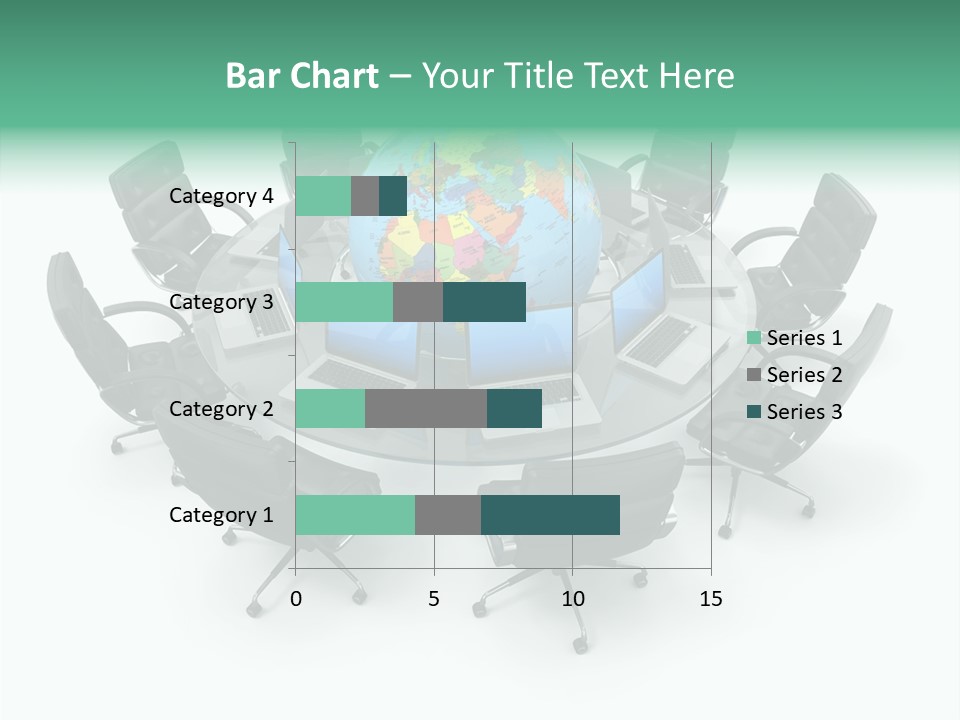 Bar Chart – Your Title Text Here

Category 4
Category 3
Category 2
Category 1

0
5
10
15

Series 1
Series 2
Series 3